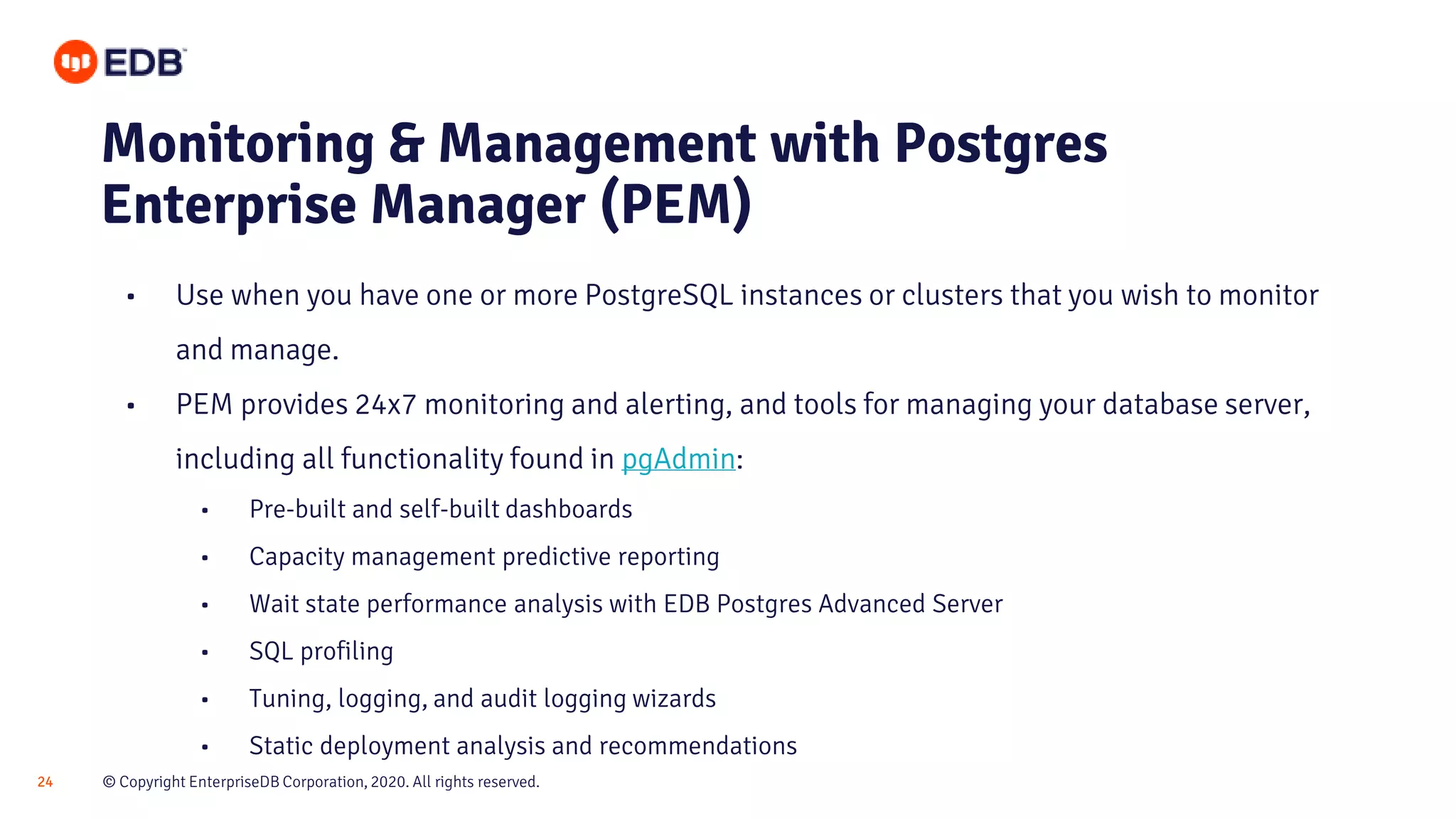 EDB

Monitoring & Management with Postgres Enterprise Manager (PEM)

• Use when you have one or more PostgreSQL instances or clusters that you wish to monitor and manage.

• PEM provides 24x7 monitoring and alerting, and tools for managing your database server, including all functionality found in pgAdmin:

  • Pre-built and self-built dashboards
  • Capacity management predictive reporting
  • Wait state performance analysis with EDB Postgres Advanced Server
  • SQL profiling
  • Tuning, logging, and audit logging wizards
  • Static deployment analysis and recommendations

24 © Copyright EnterpriseDB Corporation, 2020. All rights reserved.